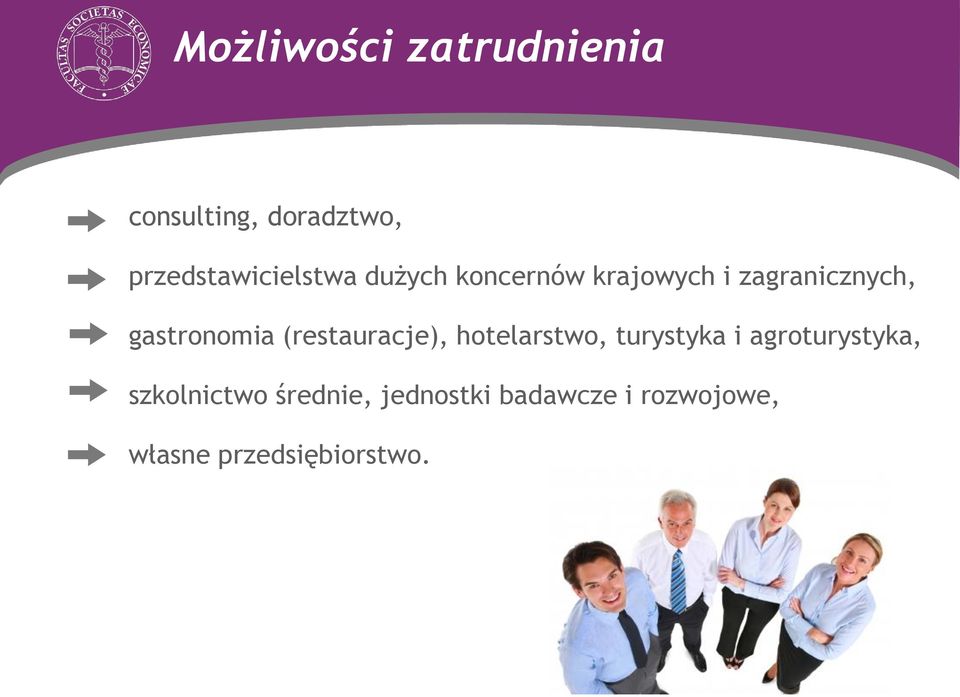 FACULTAS SOCIETAS ECONOMICAE

Możliwości zatrudnienia

consulting, doradztwo,

przedstawicielstwa dużych koncernów krajowych i zagranicznych,

gastronomia (restauracje), hotelarstwo, turystyka i agroturystyka,

szkolnictwo średnie, jednostki badawcze i rozwojowe,

własne przedsiębiorstwo.